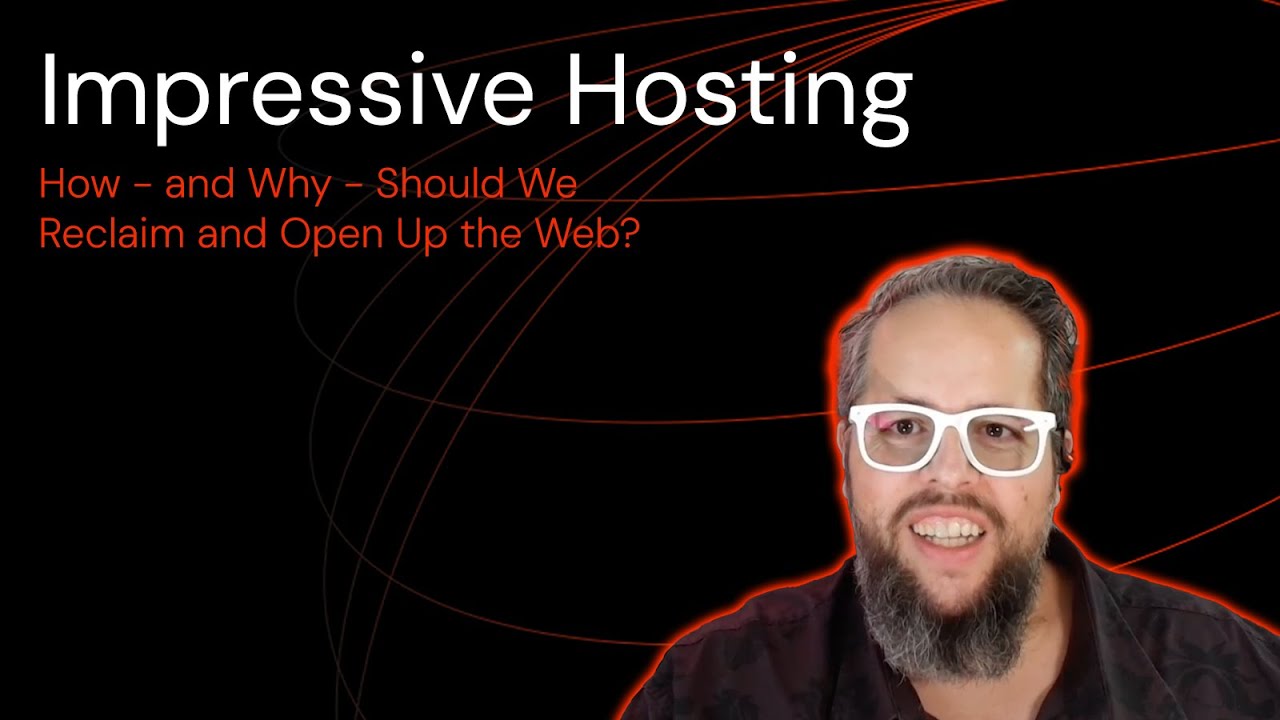 Impressive Hosting

How - and Why - Should We Reclaim and Open Up the Web?